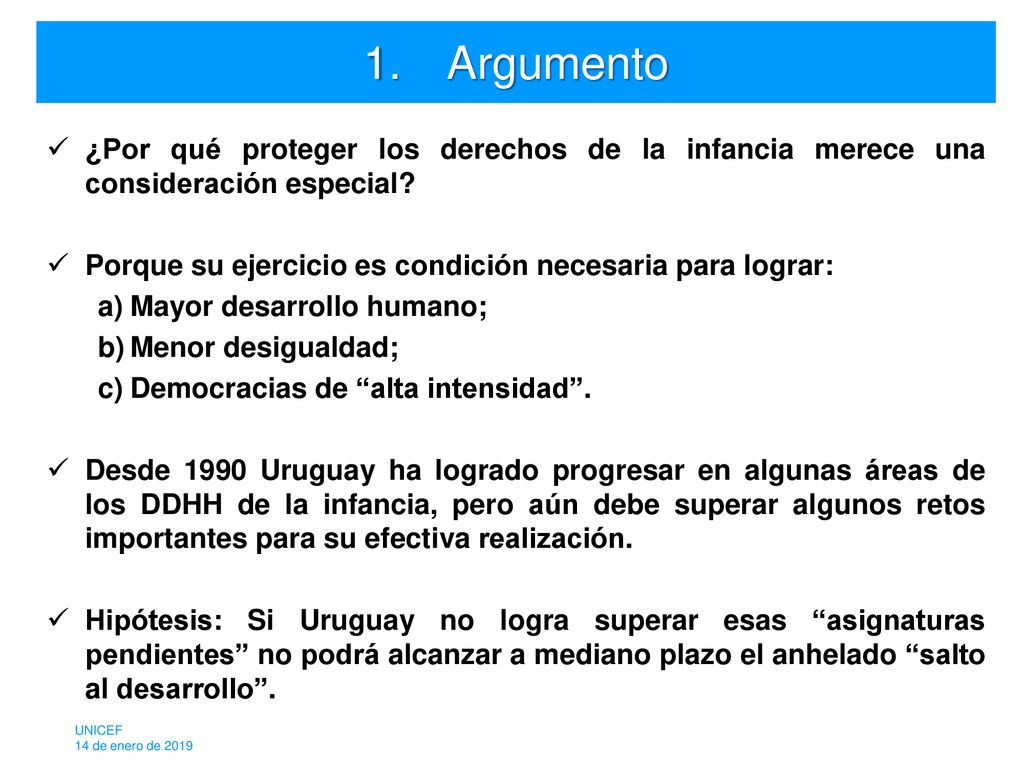 1. Argumento

✓ ¿Por qué proteger los derechos de la infancia merece una consideración especial?

✓ Porque su ejercicio es condición necesaria para lograr:
a) Mayor desarrollo humano;
b) Menor desigualdad;
c) Democracias de “alta intensidad”.

✓ Desde 1990 Uruguay ha logrado progresar en algunas áreas de los DDHH de la infancia, pero aún debe superar algunos retos importantes para su efectiva realización.

✓ Hipótesis: Si Uruguay no logra superar esas “asignaturas pendientes” no podrá alcanzar a mediano plazo el anhelado “salto al desarrollo”.

UNICEF
14 de enero de 2019